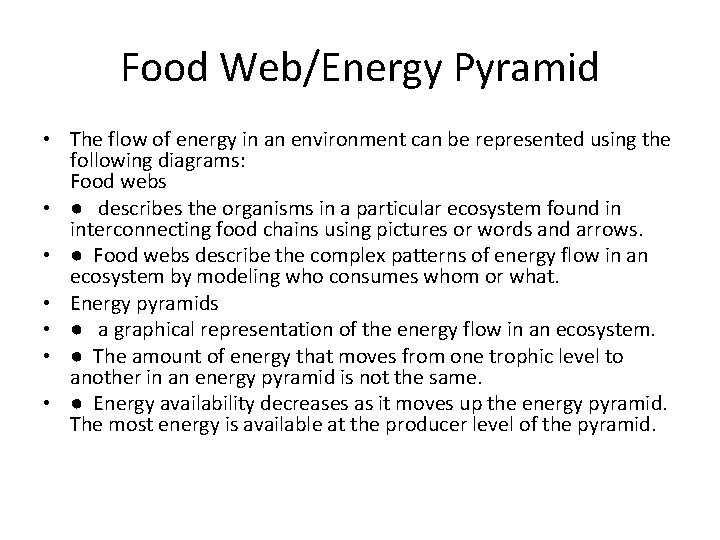 Food Web/Energy Pyramid

• The flow of energy in an environment can be represented using the following diagrams:
Food webs
• ● describes the organisms in a particular ecosystem found in interconnecting food chains using pictures or words and arrows.
• ● Food webs describe the complex patterns of energy flow in an ecosystem by modeling who consumes whom or what.
• Energy pyramids
• ● a graphical representation of the energy flow in an ecosystem.
• ● The amount of energy that moves from one trophic level to another in an energy pyramid is not the same.
• ● Energy availability decreases as it moves up the energy pyramid. The most energy is available at the producer level of the pyramid.